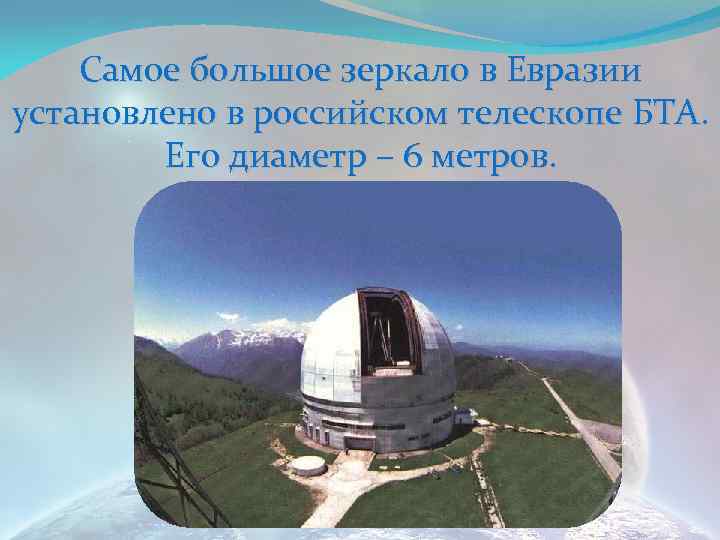 Самое большое зеркало в Евразии установлено в российском телескопе БТА. Его диаметр – 6 метров.